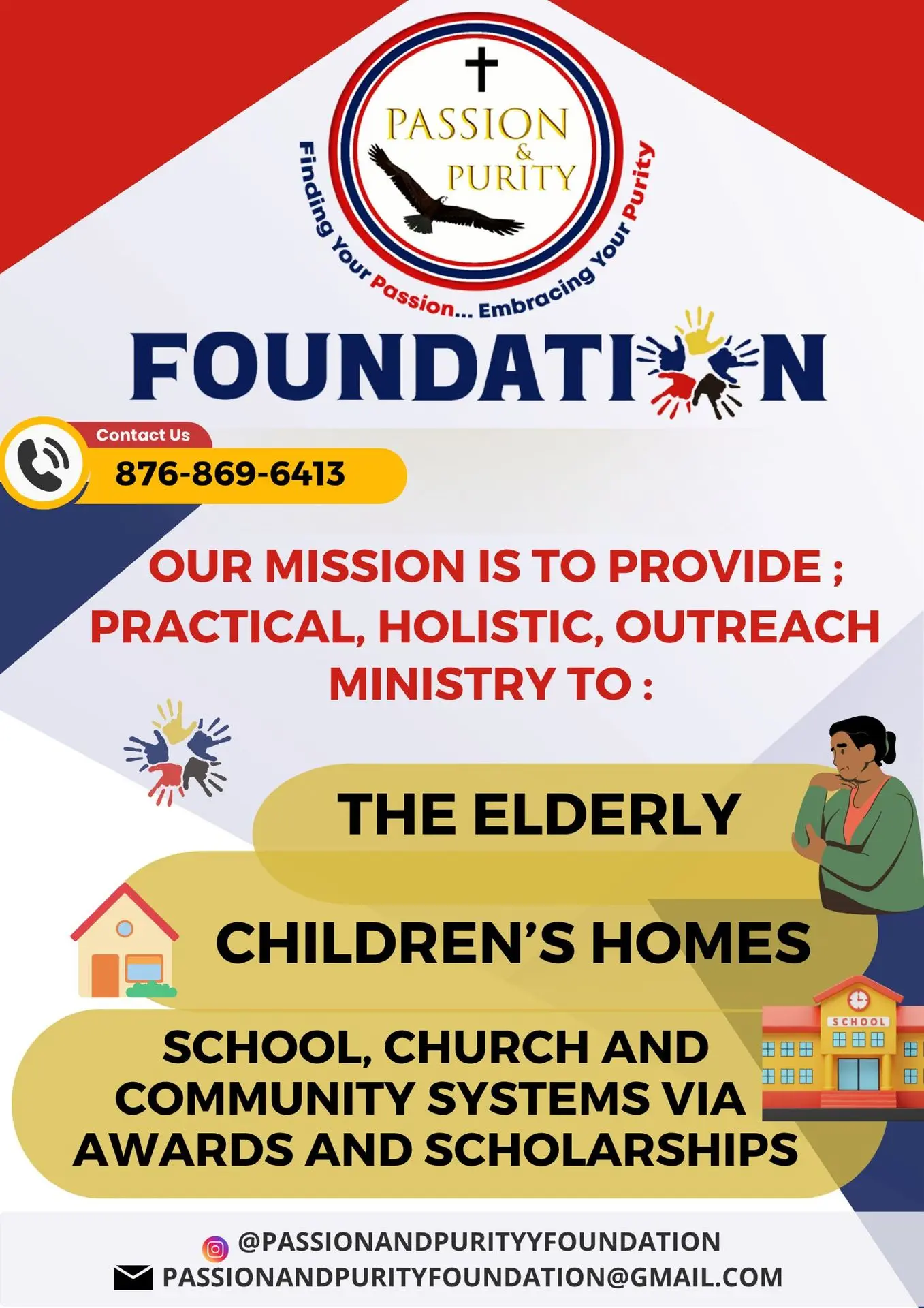 PASSION & PURITY

Finding Your Passion... Embracing Your Purity

FOUNDATION

Contact Us
876-869-6413

OUR MISSION IS TO PROVIDE ; PRACTICAL, HOLISTIC, OUTREACH MINISTRY TO :

THE ELDERLY

CHILDREN'S HOMES

SCHOOL

SCHOOL, CHURCH AND COMMUNITY SYSTEMS VIA AWARDS AND SCHOLARSHIPS

@PASSIONANDPURITYYFOUNDATION
PASSIONANDPURITYFOUNDATION@GMAIL.COM